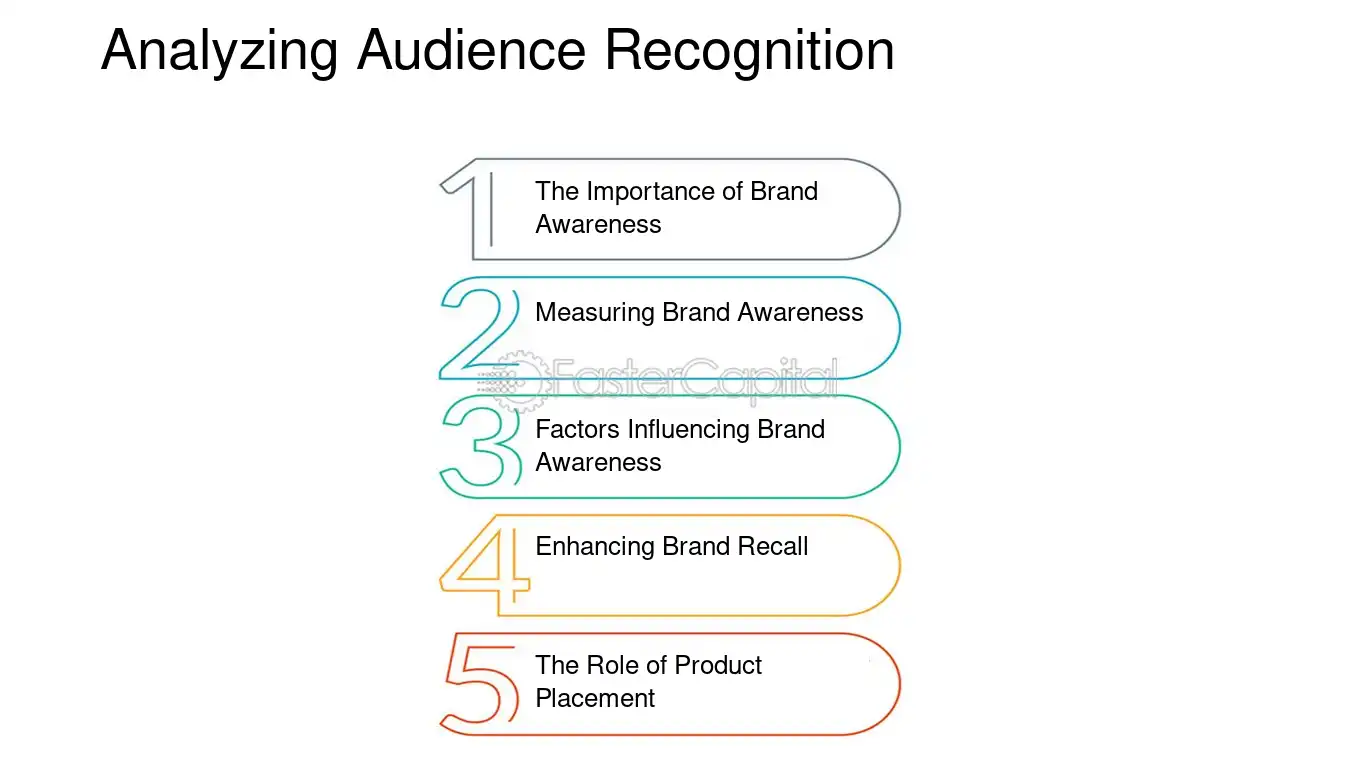 Analyzing Audience Recognition

1 The Importance of Brand Awareness

2 Measuring Brand Awareness

FasterCapital

3 Factors Influencing Brand Awareness

4 Enhancing Brand Recall

5 The Role of Product Placement